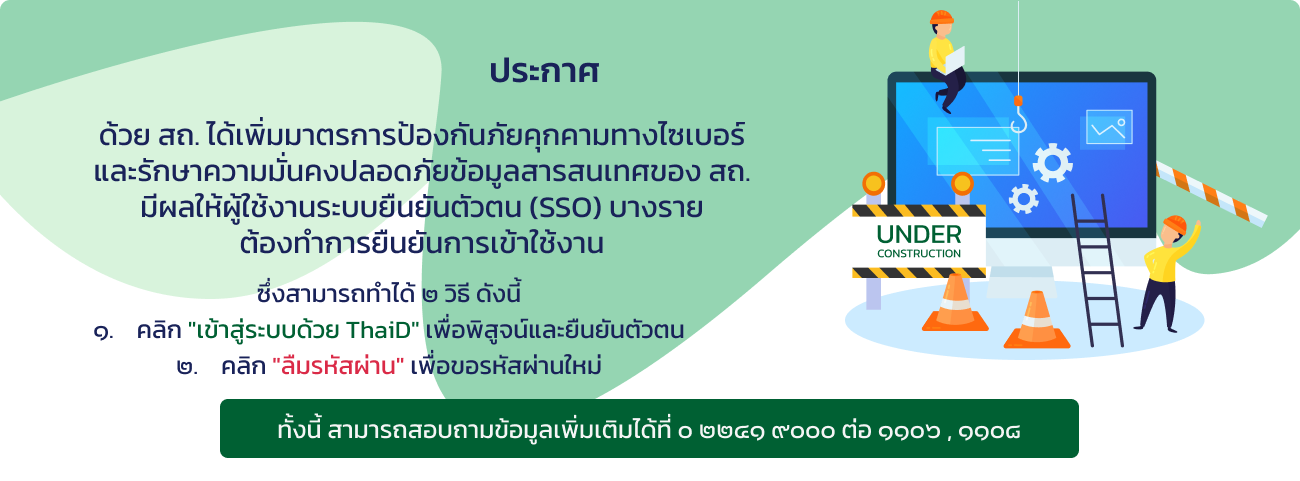 ประกาศ

ด้วย สถ. ได้เพิ่มมาตรการป้องกันภัยคุกคามทางไซเบอร์ และรักษาความมั่นคงปลอดภัยข้อมูลสารสนเทศของ สถ. มีผลให้ผู้ใช้งานระบบยืนยันตัวตน (SSO) บางราย ต้องทำการยืนยันการเข้าใช้งาน

ซึ่งสามารถทำได้ ๒ วิธี ดังนี้

๑. คลิก "เข้าสู่ระบบด้วย ThaiD" เพื่อพิสูจน์และยืนยันตัวตน

๒. คลิก "ลืมรหัสผ่าน" เพื่อขอรหัสผ่านใหม่

ทั้งนี้ สามารถสอบถามข้อมูลเพิ่มเติมได้ที่ ๐ ๒๒๔๑ ๙๐๐๐ ต่อ ๑๑๐๖ , ๑๑๐๘

UNDER
CONSTRUCTION